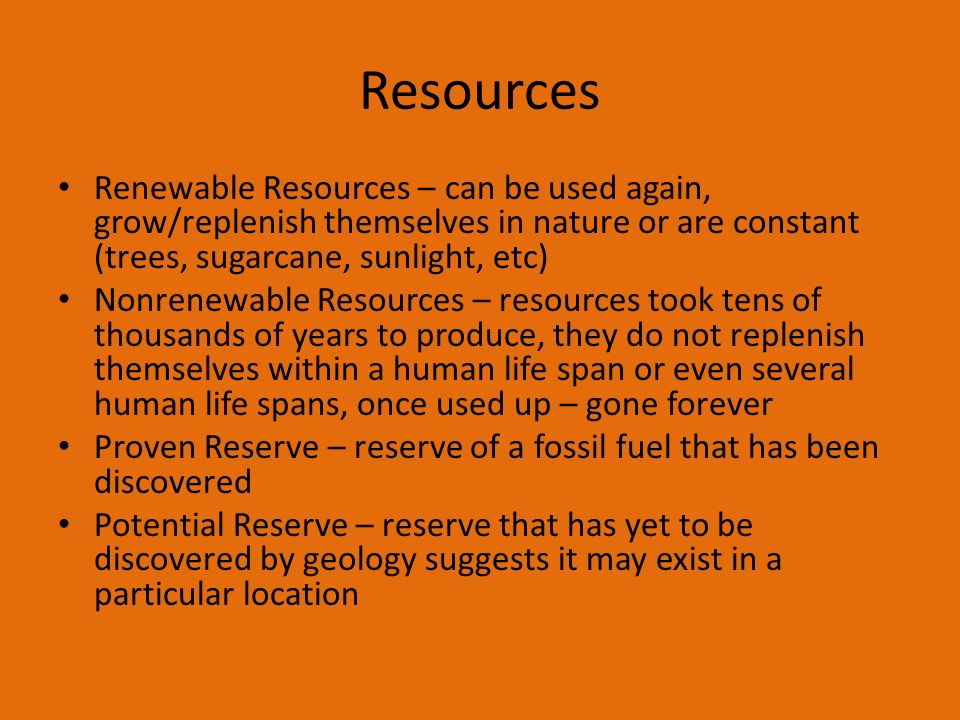 Resources

• Renewable Resources – can be used again, grow/replenish themselves in nature or are constant (trees, sugarcane, sunlight, etc)
• Nonrenewable Resources – resources took tens of thousands of years to produce, they do not replenish themselves within a human life span or even several human life spans, once used up – gone forever
• Proven Reserve – reserve of a fossil fuel that has been discovered
• Potential Reserve – reserve that has yet to be discovered by geology suggests it may exist in a particular location